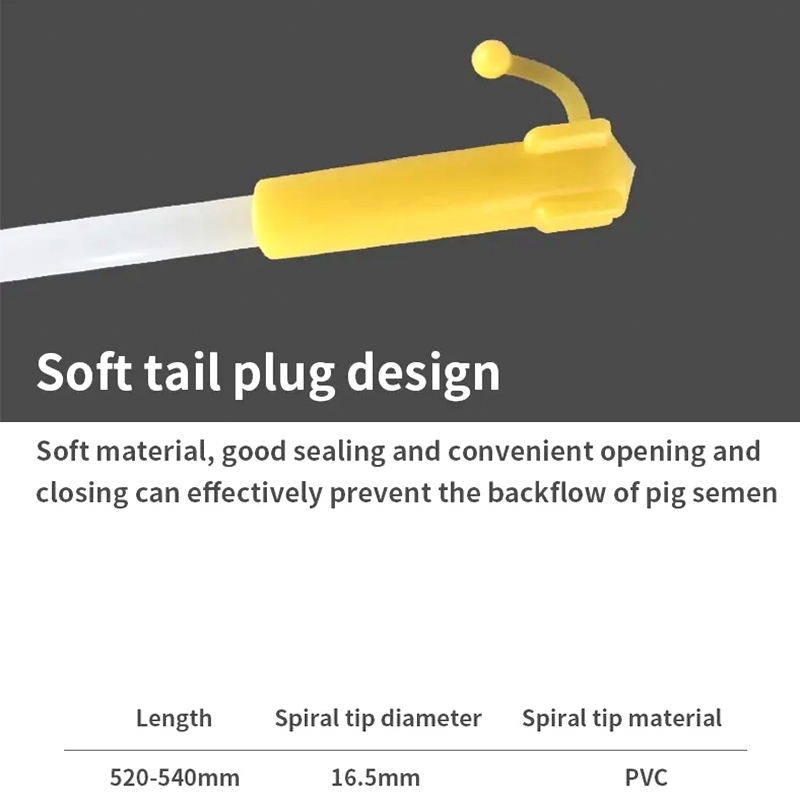 Soft tail plug design

Soft material, good sealing and convenient opening and closing can effectively prevent the backflow of pig semen

| Length | Spiral tip diameter | Spiral tip material |
|---|---|---|
| 520-540mm | 16.5mm | PVC |